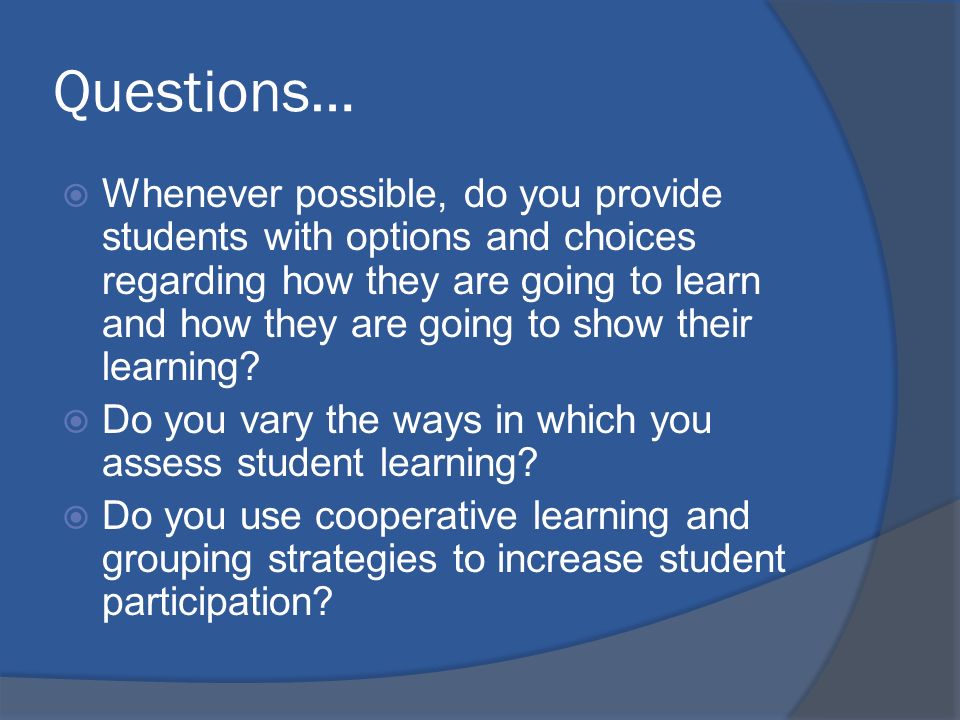 Questions…

Whenever possible, do you provide students with options and choices regarding how they are going to learn and how they are going to show their learning?

Do you vary the ways in which you assess student learning?

Do you use cooperative learning and grouping strategies to increase student participation?